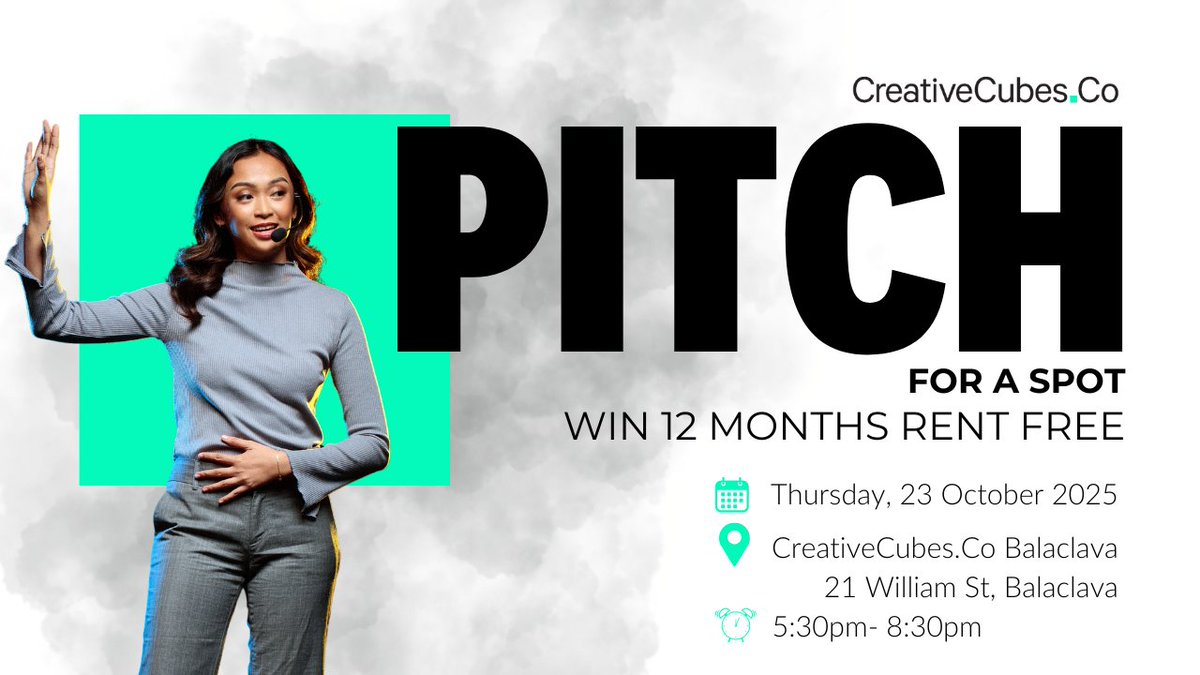 CreativeCubes.Co

PITCH

FOR A SPOT
WIN 12 MONTHS RENT FREE

Thursday, 23 October 2025

CreativeCubes.Co Balaclava
21 William St, Balaclava

5:30pm- 8:30pm